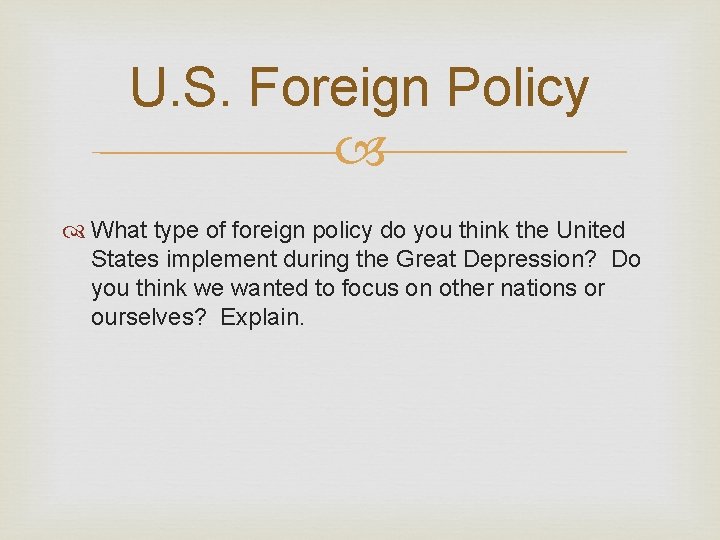 U.S. Foreign Policy

What type of foreign policy do you think the United States implement during the Great Depression?  Do you think we wanted to focus on other nations or ourselves?  Explain.